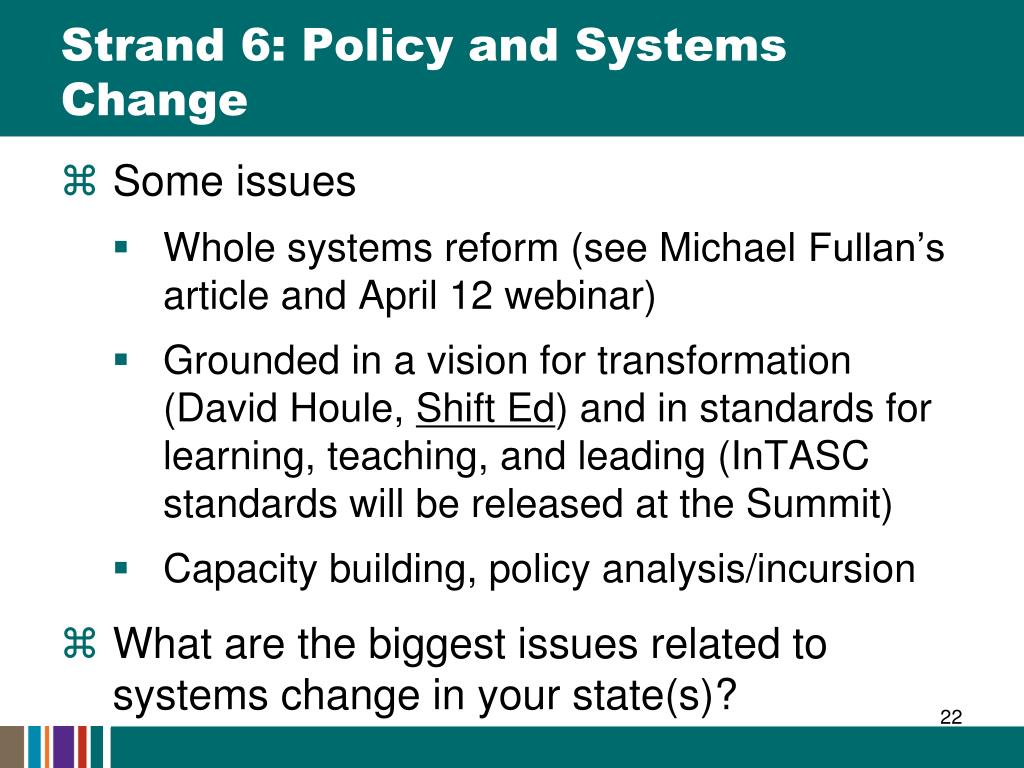 Strand 6: Policy and Systems Change

⌘ Some issues

▪ Whole systems reform (see Michael Fullan’s article and April 12 webinar)

▪ Grounded in a vision for transformation (David Houle, Shift Ed) and in standards for learning, teaching, and leading (InTASC standards will be released at the Summit)

▪ Capacity building, policy analysis/incursion

⌘ What are the biggest issues related to systems change in your state(s)?

22